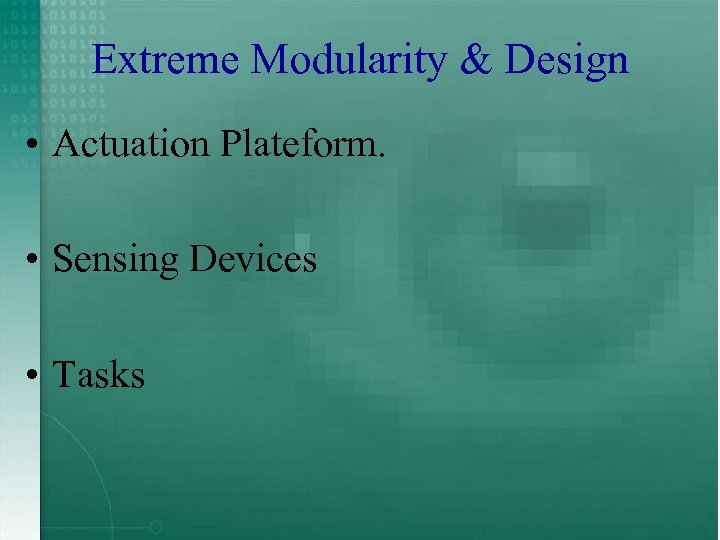 Extreme Modularity & Design

• Actuation Plateform.

• Sensing Devices

• Tasks